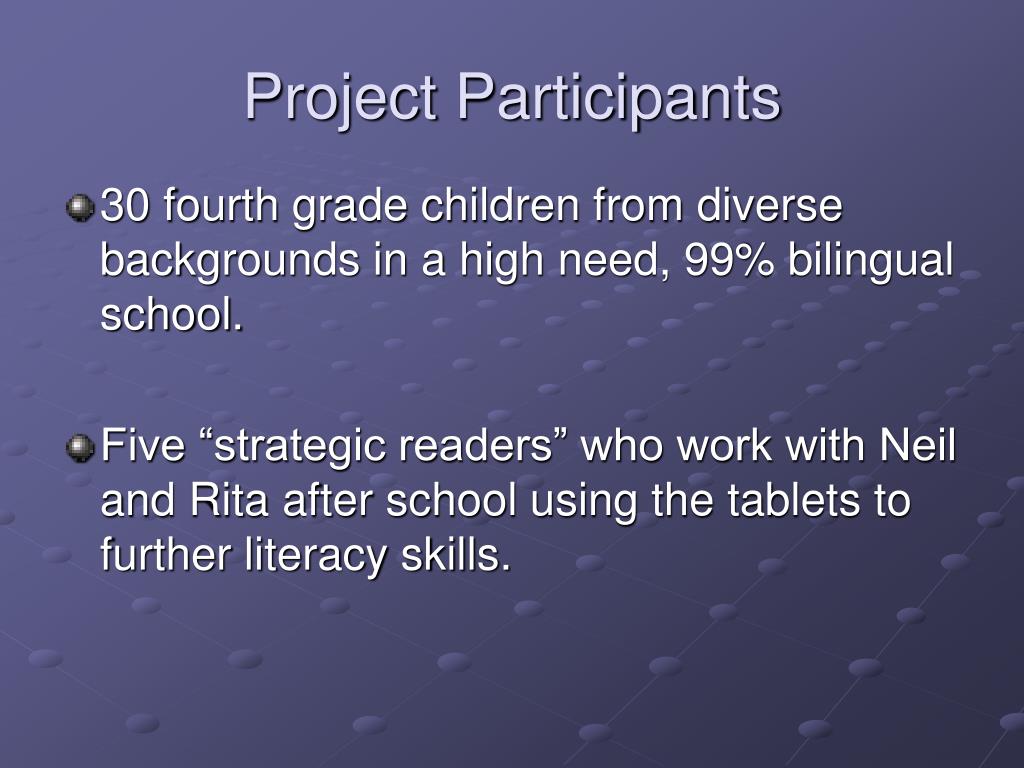 Project Participants

30 fourth grade children from diverse backgrounds in a high need, 99% bilingual school.

Five “strategic readers” who work with Neil and Rita after school using the tablets to further literacy skills.